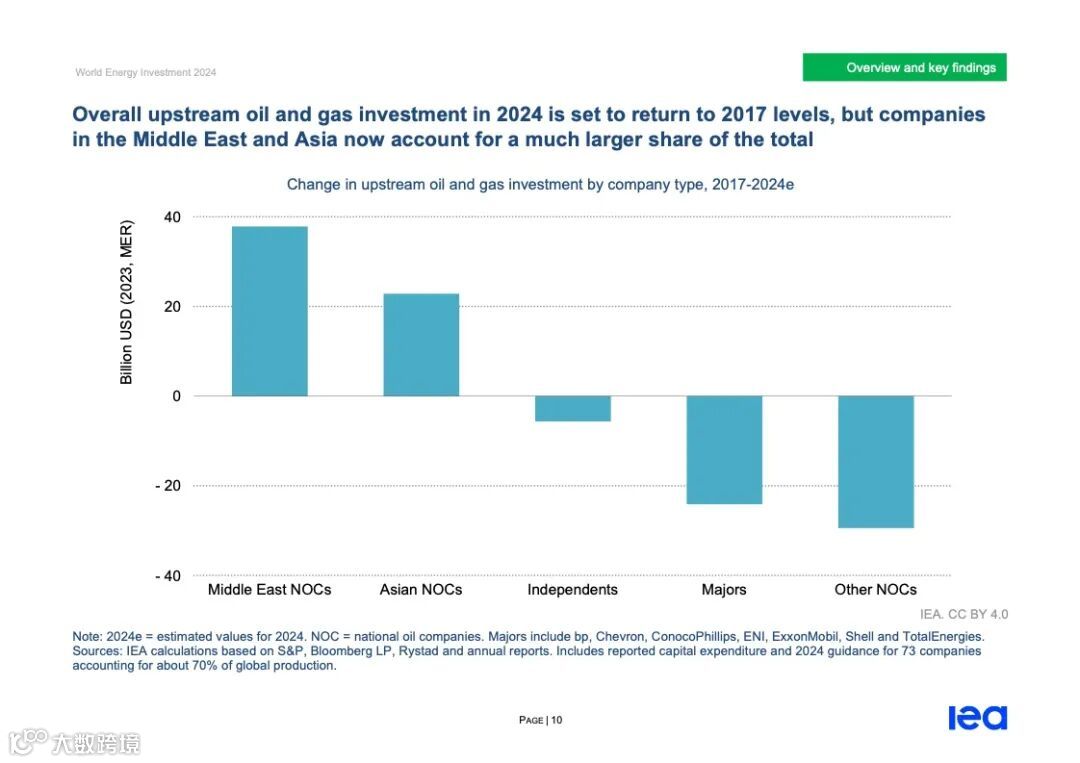 World Energy Investment 2024

Overview and key findings

Overall upstream oil and gas investment in 2024 is set to return to 2017 levels, but companies in the Middle East and Asia now account for a much larger share of the total

Change in upstream oil and gas investment by company type, 2017-2024e

Billion USD (2023, MER)

40

20

0

- 20

- 40

Middle East NOCs

Asian NOCs

Independents

Majors

Other NOCs

IEA. CC BY 4.0

Note: 2024e = estimated values for 2024. NOC = national oil companies. Majors include bp, Chevron, ConocoPhillips, ENI, ExxonMobil, Shell and TotalEnergies.
Sources: IEA calculations based on S&P, Bloomberg LP, Rystad and annual reports. Includes reported capital expenditure and 2024 guidance for 73 companies accounting for about 70% of global production.

PAGE | 10

iea

大数跨境